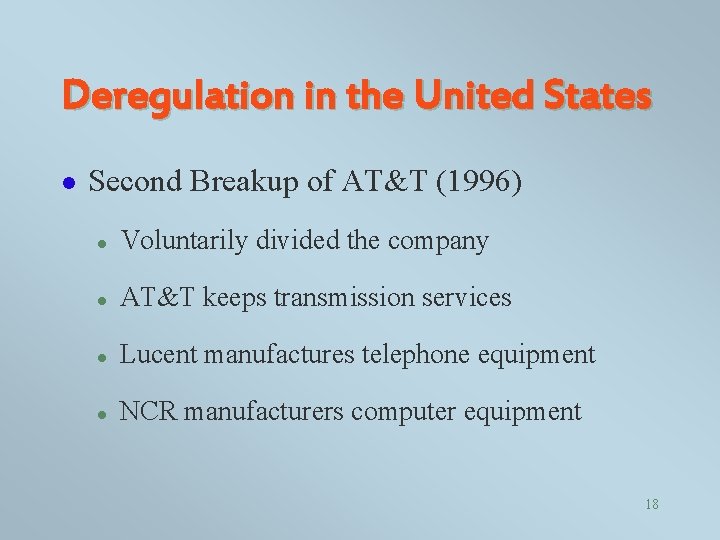 Deregulation in the United States

- Second Breakup of AT&T (1996)
  - Voluntarily divided the company
  - AT&T keeps transmission services
  - Lucent manufactures telephone equipment
  - NCR manufacturers computer equipment

18